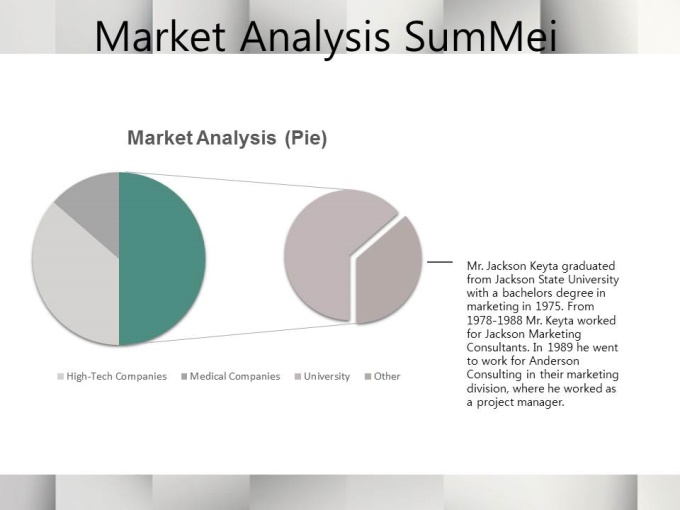 Market Analysis SumMei

Market Analysis (Pie)

High-Tech Companies Medical Companies University Other

Mr. Jackson Keyta graduated from Jackson State University with a bachelors degree in marketing in 1975. From 1978-1988 Mr. Keyta worked for Jackson Marketing Consultants. In 1989 he went to work for Anderson Consulting in their marketing division, where he worked as a project manager.